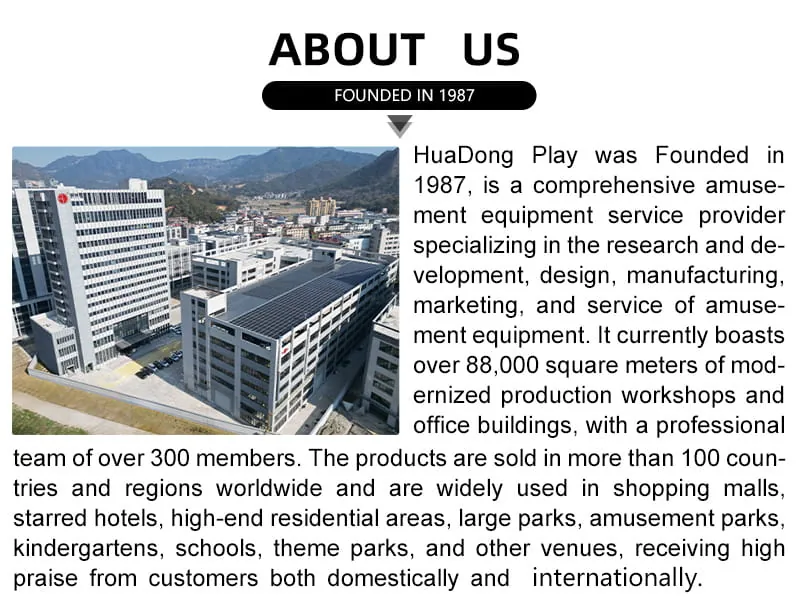 ABOUT US

FOUNDED IN 1987

HuaDong Play was Founded in 1987, is a comprehensive amusement equipment service provider specializing in the research and development, design, manufacturing, marketing, and service of amusement equipment. It currently boasts over 88,000 square meters of modernized production workshops and office buildings, with a professional team of over 300 members. The products are sold in more than 100 countries and regions worldwide and are widely used in shopping malls, starred hotels, high-end residential areas, large parks, amusement parks, kindergartens, schools, theme parks, and other venues, receiving high praise from customers both domestically and internationally.